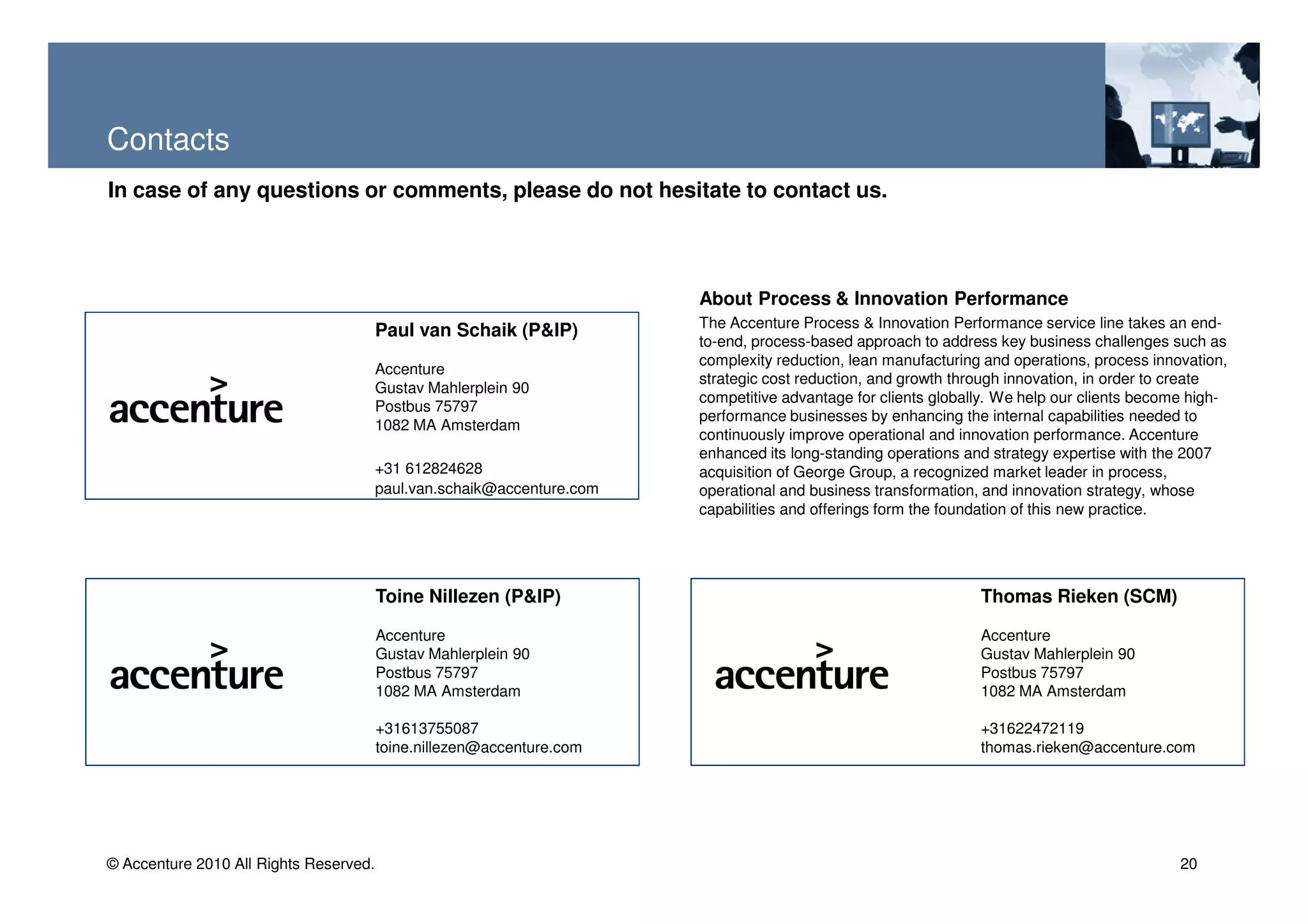 Contacts

In case of any questions or comments, please do not hesitate to contact us.

accenture

Paul van Schaik (P&IP)

Accenture
Gustav Mahlerplein 90
Postbus 75797
1082 MA Amsterdam

+31 612824628
paul.van.schaik@accenture.com

About Process & Innovation Performance

The Accenture Process & Innovation Performance service line takes an end-to-end, process-based approach to address key business challenges such as complexity reduction, lean manufacturing and operations, process innovation, strategic cost reduction, and growth through innovation, in order to create competitive advantage for clients globally. We help our clients become high-performance businesses by enhancing the internal capabilities needed to continuously improve operational and innovation performance. Accenture enhanced its long-standing operations and strategy expertise with the 2007 acquisition of George Group, a recognized market leader in process, operational and business transformation, and innovation strategy, whose capabilities and offerings form the foundation of this new practice.

accenture

Toine Nillezen (P&IP)

Accenture
Gustav Mahlerplein 90
Postbus 75797
1082 MA Amsterdam

+31613755087
toine.nillezen@accenture.com

accenture

Thomas Rieken (SCM)

Accenture
Gustav Mahlerplein 90
Postbus 75797
1082 MA Amsterdam

+31622472119
thomas.rieken@accenture.com

© Accenture 2010 All Rights Reserved.

20